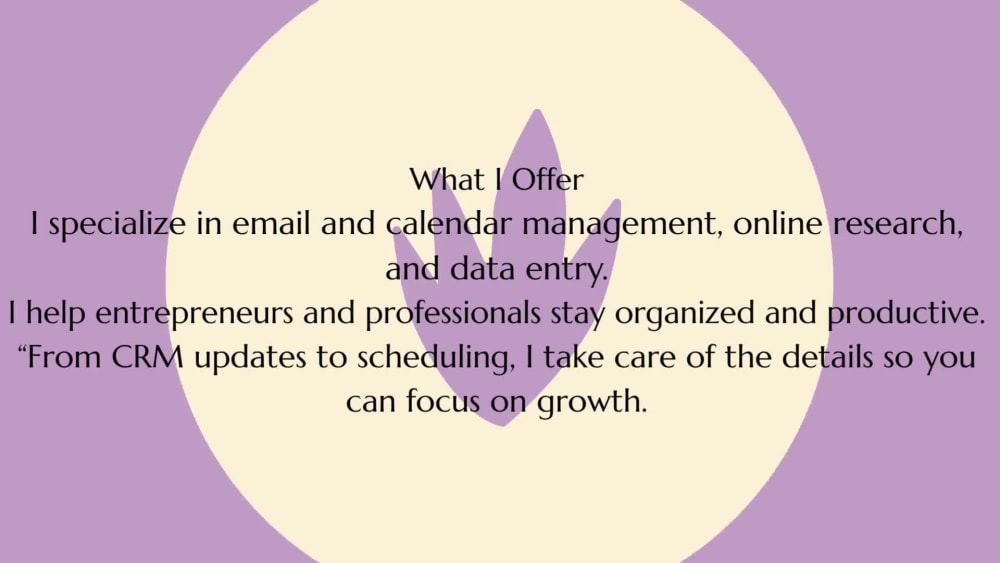 What I Offer
I specialize in email and calendar management, online research, and data entry.
I help entrepreneurs and professionals stay organized and productive.
“From CRM updates to scheduling, I take care of the details so you can focus on growth.